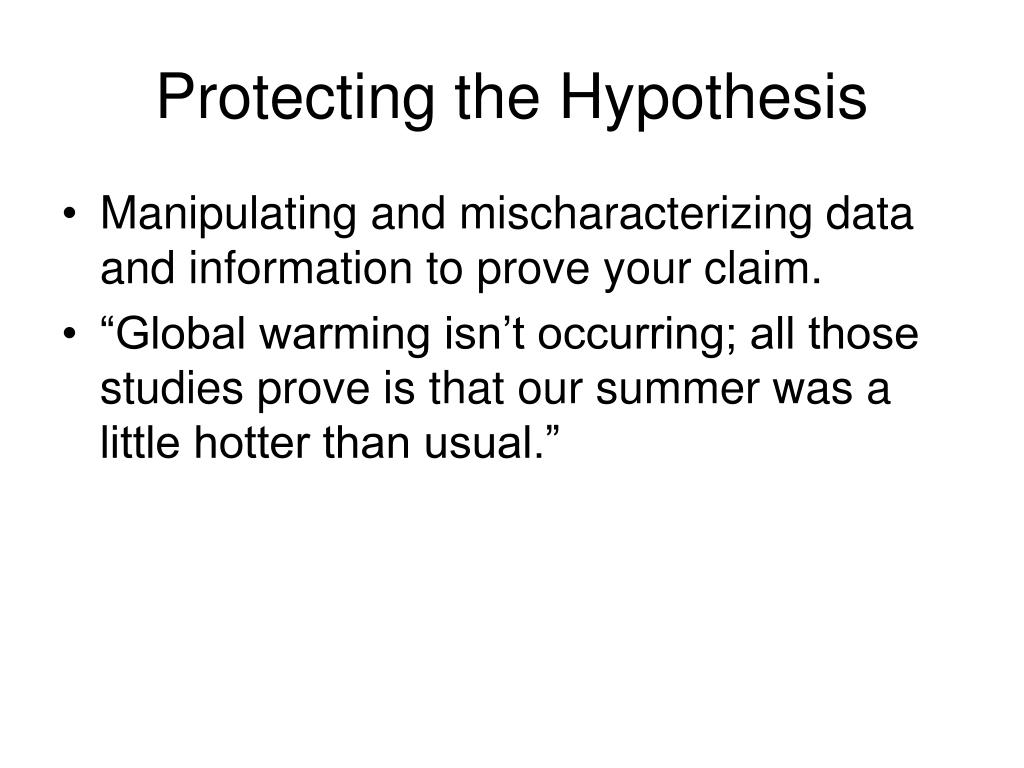 Protecting the Hypothesis

• Manipulating and mischaracterizing data and information to prove your claim.
• “Global warming isn’t occurring; all those studies prove is that our summer was a little hotter than usual.”